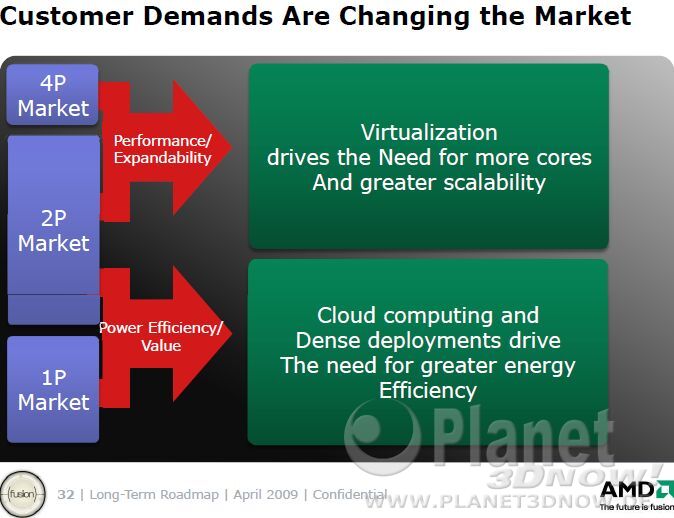 Customer Demands Are Changing the Market

4P Market

2P Market

1P Market

Performance/ Expandability

Power Efficiency/ Value

Virtualization drives the Need for more cores And greater scalability

Cloud computing and Dense deployments drive The need for greater energy Efficiency

Planet 3DNOW!

WWW.PLANET3DNOW.DE

fusion

32 | Long-Term Roadmap | April 2009 | Confidential

AMD

The future is fusion